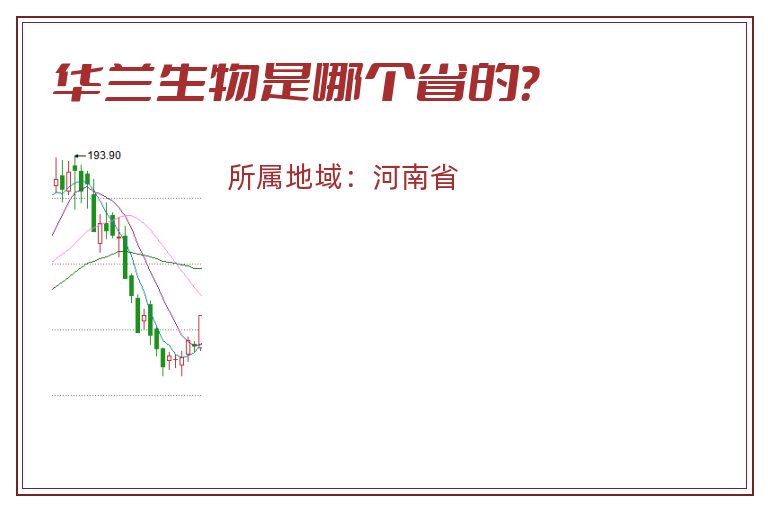 华兰生物是哪个省的?

193.90

所属地域：河南省